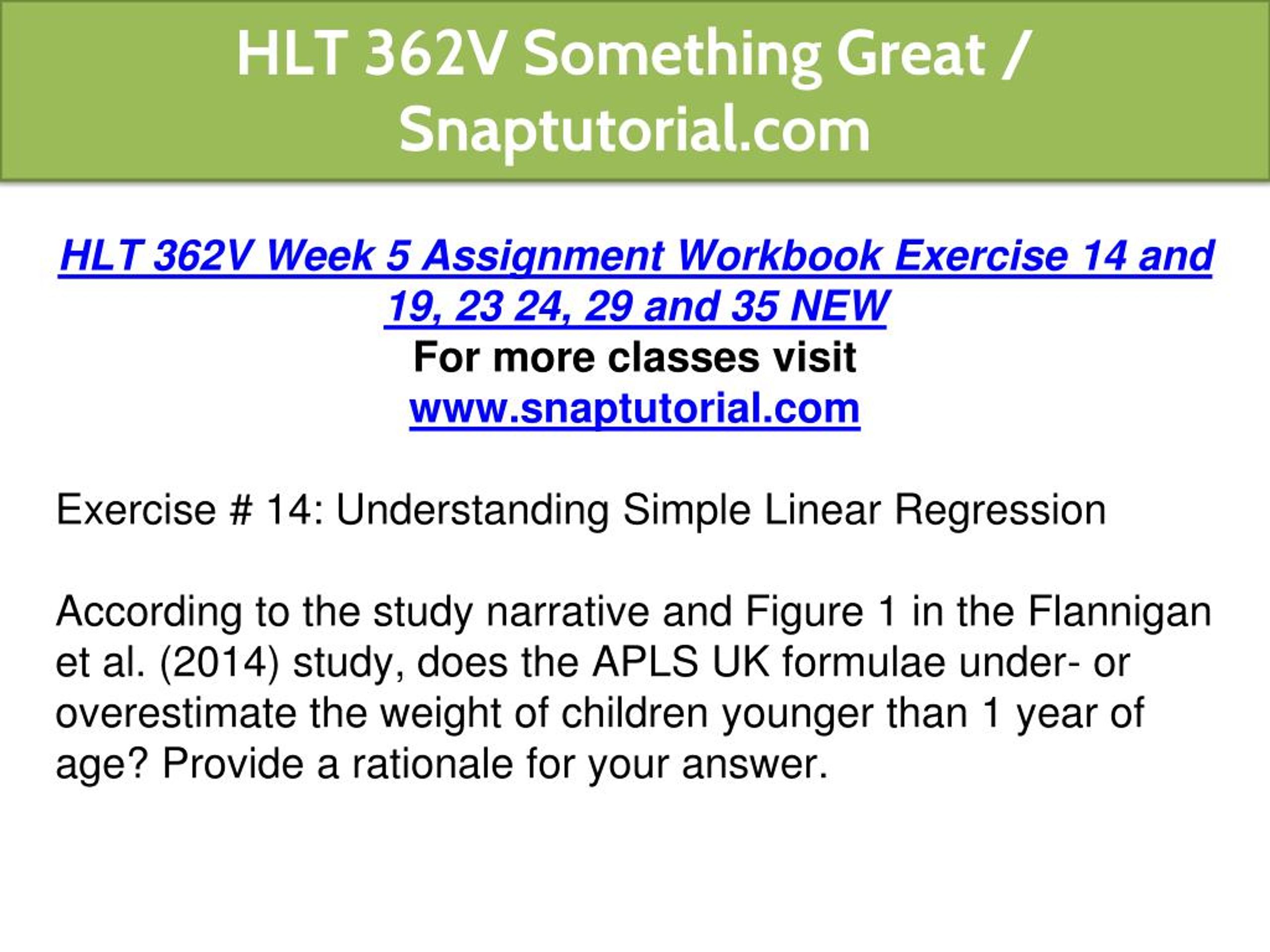 HLT 362V Something Great / Snaptutorial.com

HLT 362V Week 5 Assignment Workbook Exercise 14 and 19, 23 24, 29 and 35 NEW
For more classes visit
www.snaptutorial.com

Exercise # 14: Understanding Simple Linear Regression

According to the study narrative and Figure 1 in the Flannigan et al. (2014) study, does the APLS UK formulae under- or overestimate the weight of children younger than 1 year of age? Provide a rationale for your answer.